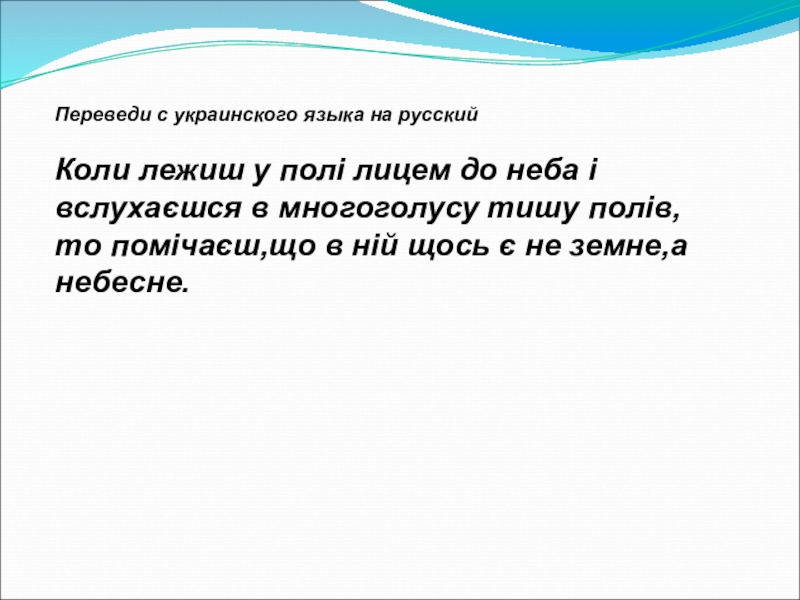 Переведи с украинского языка на русский

Коли лежиш у полі лицем до неба і вслухаєшся в многоголусу тишу полів, то помічаєш,що в ній щось є не земне,а небесне.